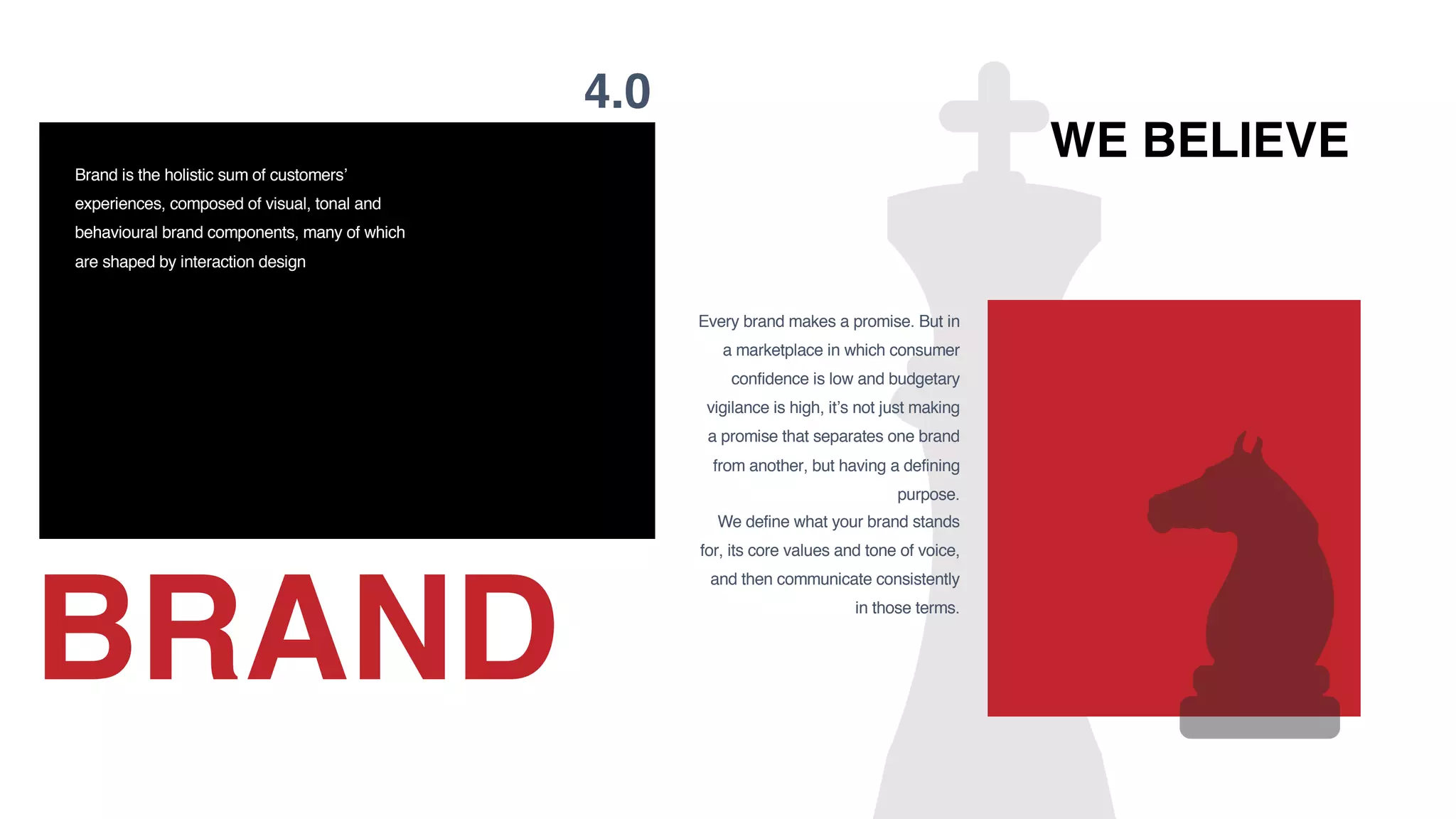 4.0

Brand is the holistic sum of customers' experiences, composed of visual, tonal and behavioural brand components, many of which are shaped by interaction design

BRAND

WE BELIEVE

Every brand makes a promise. But in a marketplace in which consumer confidence is low and budgetary vigilance is high, it's not just making a promise that separates one brand from another, but having a defining purpose.
We define what your brand stands for, its core values and tone of voice, and then communicate consistently in those terms.